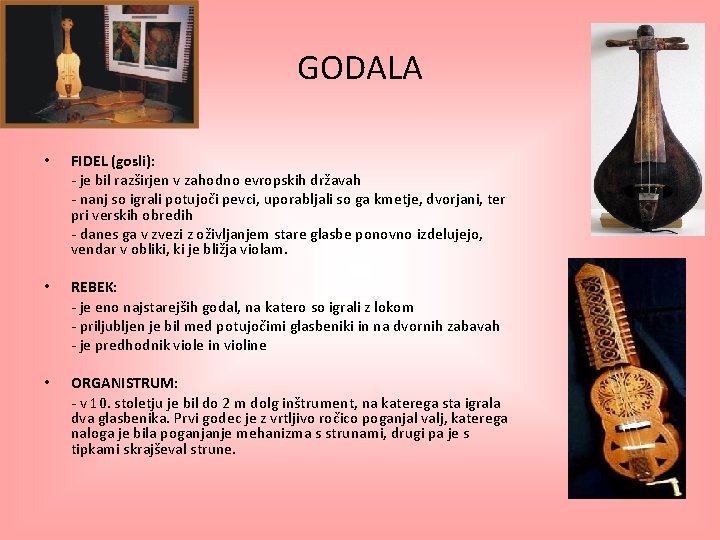 GODALA

• FIDEL (gosli):
- je bil razširjen v zahodno evropskih državah
- nanj so igrali potujoči pevci, uporabljali so ga kmetje, dvorjani, ter pri verskih obredih
- danes ga v zvezi z oživljanjem stare glasbe ponovno izdelujejo, vendar v obliki, ki je bližja violam.

• REBEK:
- je eno najstarejših godal, na katero so igrali z lokom
- priljubljen je bil med potujočimi glasbeniki in na dvornih zabavah
- je predhodnik viole in violine

• ORGANISTRUM:
- v 10. stoletju je bil do 2 m dolg inštrument, na katerega sta igrala dva glasbenika. Prvi godec je z vrtljivo ročico poganjal valj, katerega naloga je bila poganjanje mehanizma s strunami, drugi pa je s tipkami skrajševal strune.